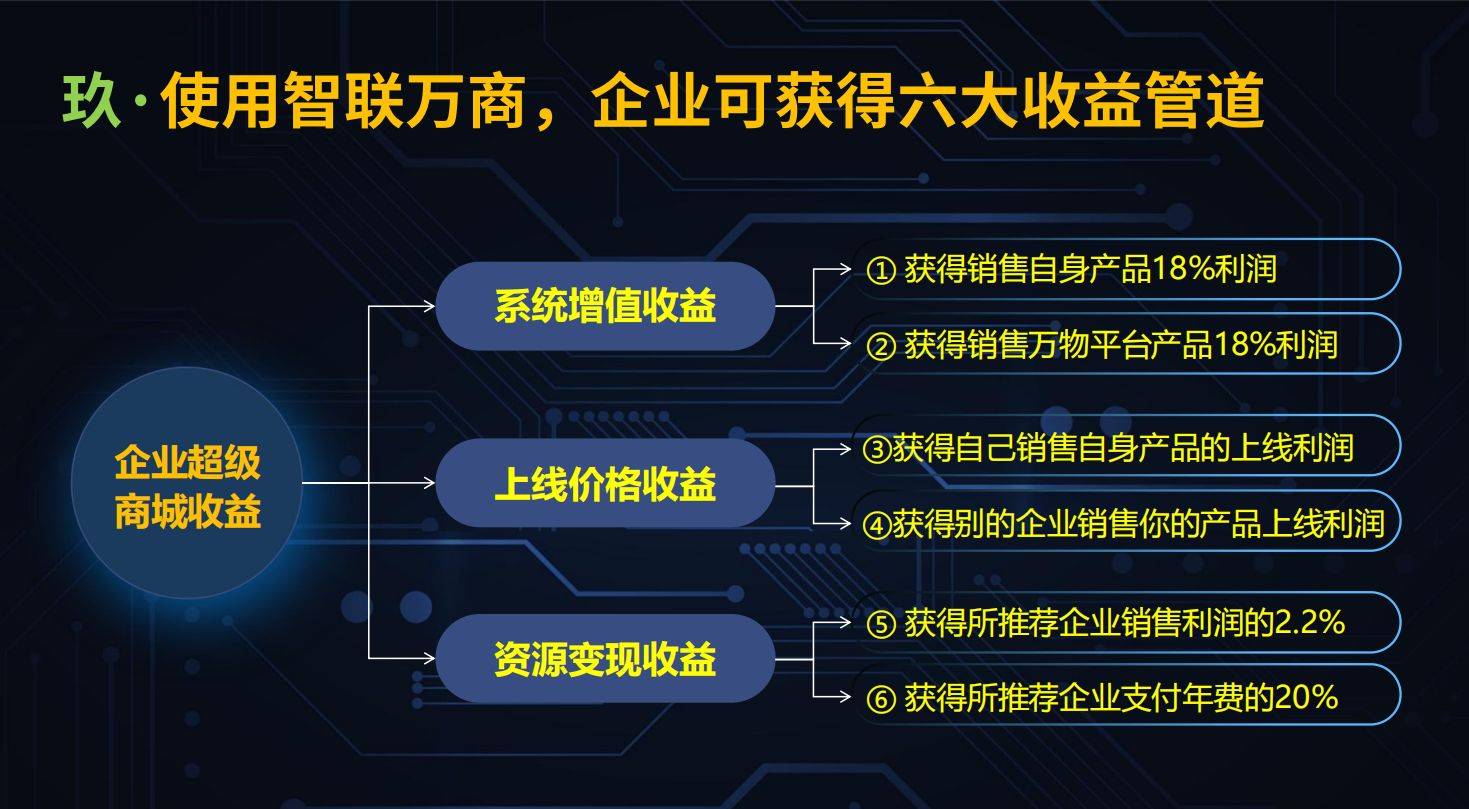 玖·使用智联万商，企业可获得六大收益管道

企业超级商城收益

系统增值收益

① 获得销售自身产品18%利润

② 获得销售万物平台产品18%利润

上线价格收益

③获得自己销售自身产品的上线利润

④获得别的企业销售你的产品上线利润

资源变现收益

⑤ 获得所推荐企业销售利润的2.2%

⑥ 获得所推荐企业支付年费的20%